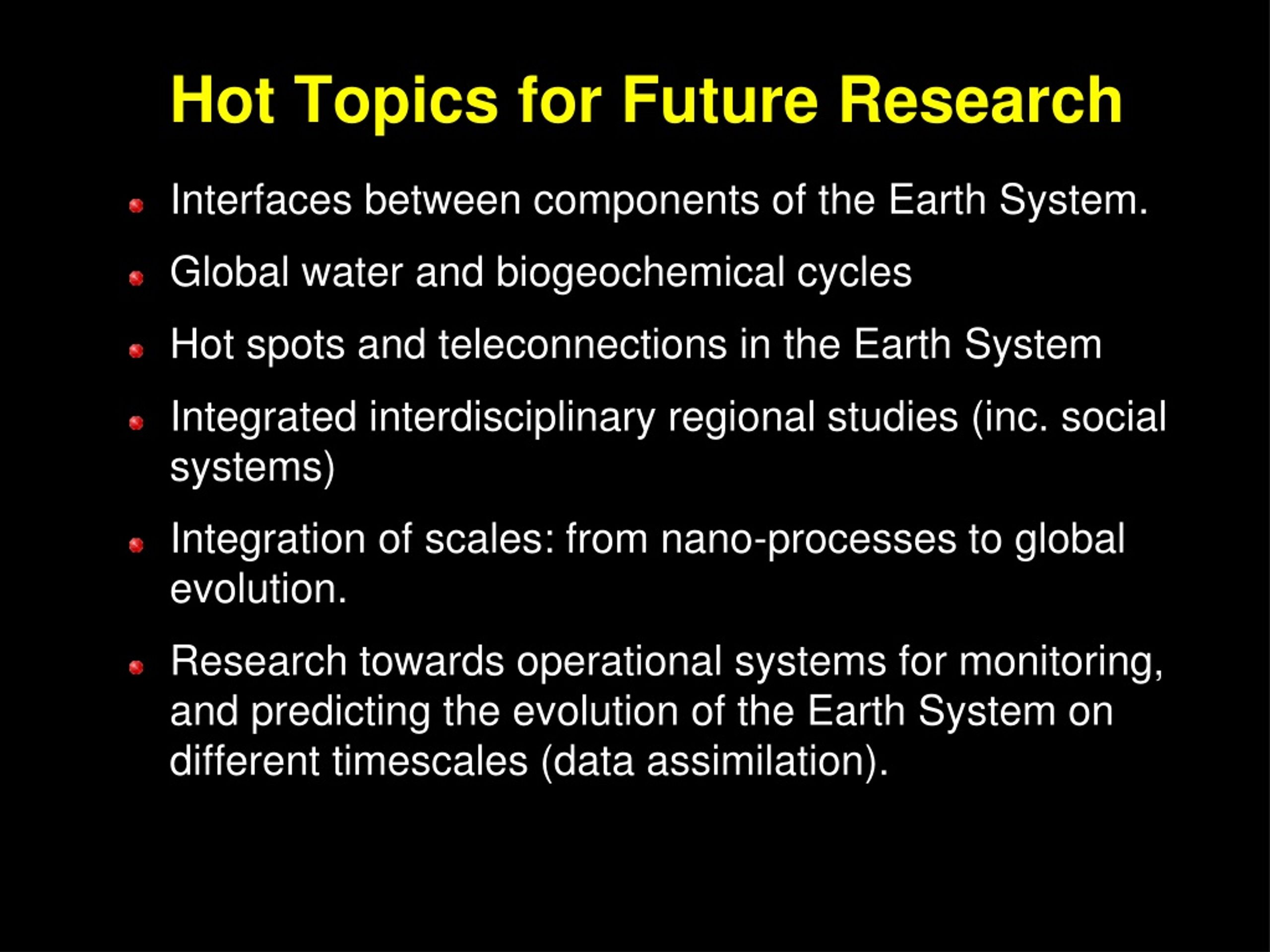 Hot Topics for Future Research

- Interfaces between components of the Earth System.
- Global water and biogeochemical cycles
- Hot spots and teleconnections in the Earth System
- Integrated interdisciplinary regional studies (inc. social systems)
- Integration of scales: from nano-processes to global evolution.
- Research towards operational systems for monitoring, and predicting the evolution of the Earth System on different timescales (data assimilation).